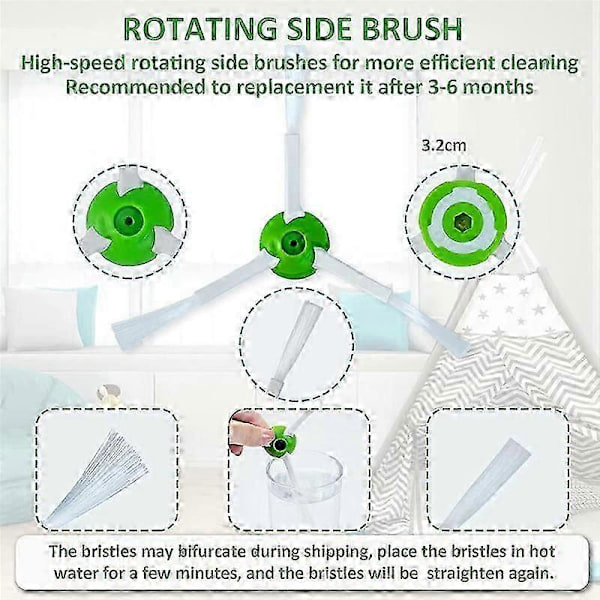 ROTATING SIDE BRUSH
High-speed rotating side brushes for more efficient cleaning
Recommended to replacement it after 3-6 months

3.2cm

The bristles may bifurcate during shipping, place the bristles in hot water for a few minutes, and the bristles will be straighten again.